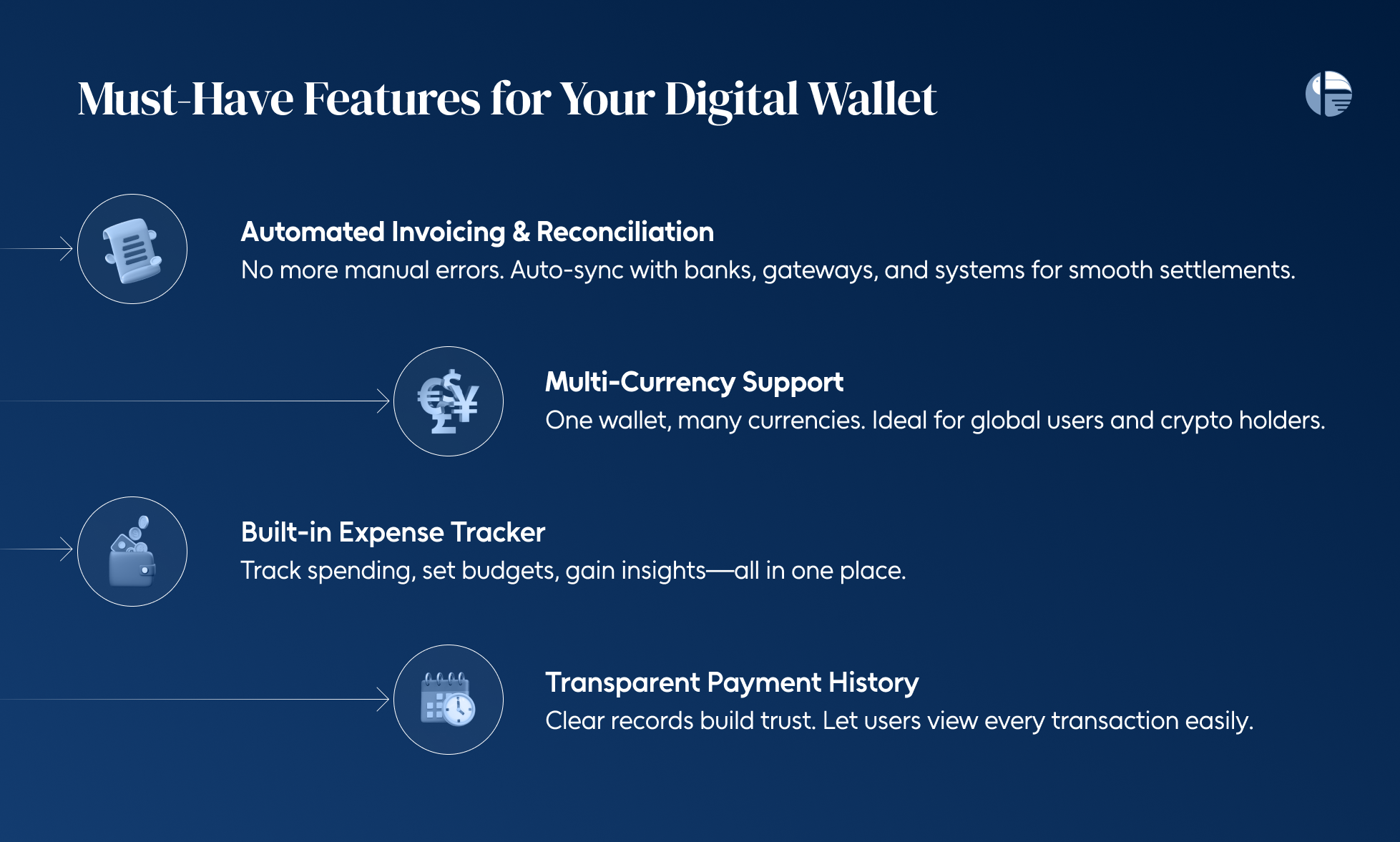 Must-Have Features for Your Digital Wallet

Automated Invoicing & Reconciliation
No more manual errors. Auto-sync with banks, gateways, and systems for smooth settlements.

Multi-Currency Support
One wallet, many currencies. Ideal for global users and crypto holders.

Built-in Expense Tracker
Track spending, set budgets, gain insights—all in one place.

Transparent Payment History
Clear records build trust. Let users view every transaction easily.